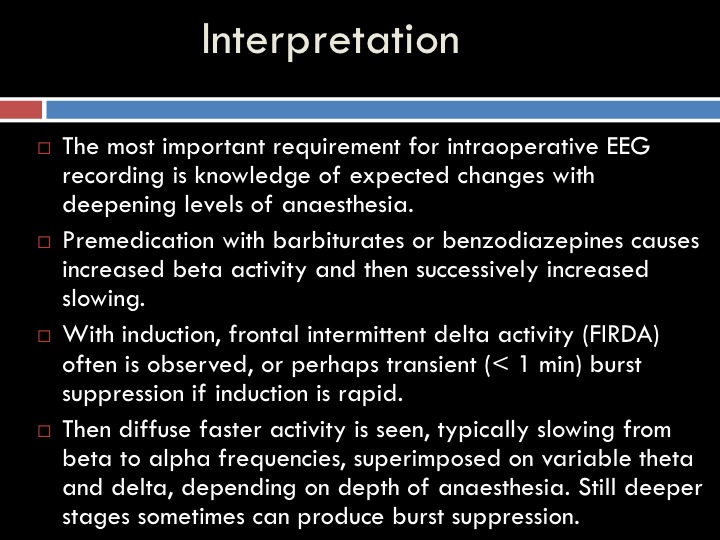 Interpretation

□ The most important requirement for intraoperative EEG recording is knowledge of expected changes with deepening levels of anaesthesia.

□ Premedication with barbiturates or benzodiazepines causes increased beta activity and then successively increased slowing.

□ With induction, frontal intermittent delta activity (FIRDA) often is observed, or perhaps transient (< 1 min) burst suppression if induction is rapid.

□ Then diffuse faster activity is seen, typically slowing from beta to alpha frequencies, superimposed on variable theta and delta, depending on depth of anaesthesia. Still deeper stages sometimes can produce burst suppression.